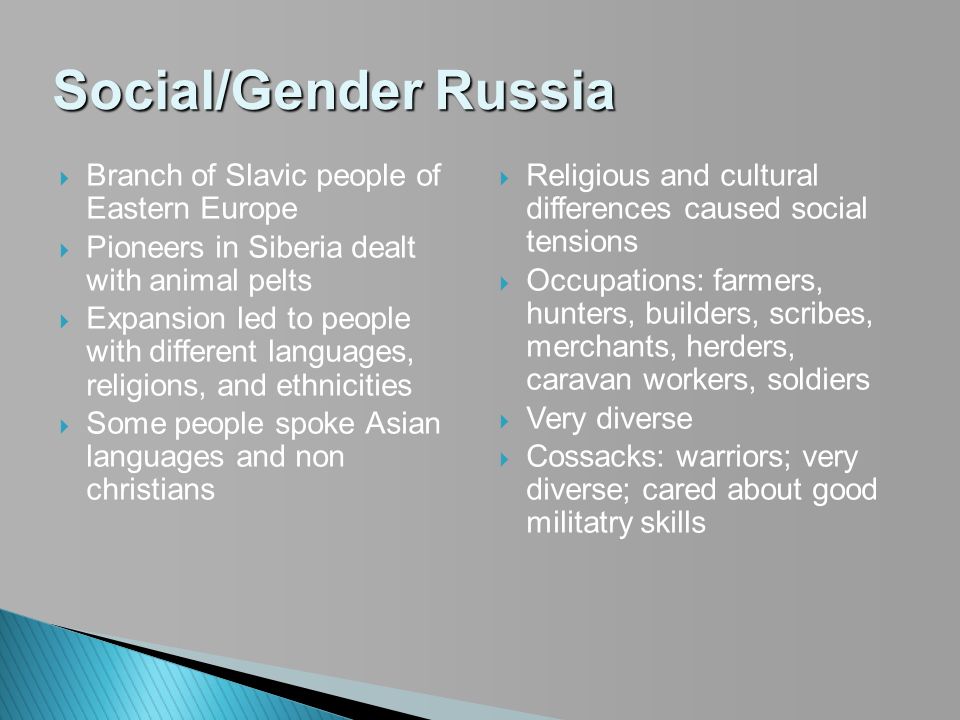 Social/Gender Russia

Branch of Slavic people of Eastern Europe

Pioneers in Siberia dealt with animal pelts

Expansion led to people with different languages, religions, and ethnicities

Some people spoke Asian languages and non christians

Religious and cultural differences caused social tensions

Occupations: farmers, hunters, builders, scribes, merchants, herders, caravan workers, soldiers

Very diverse

Cossacks: warriors; very diverse; cared about good militatry skills